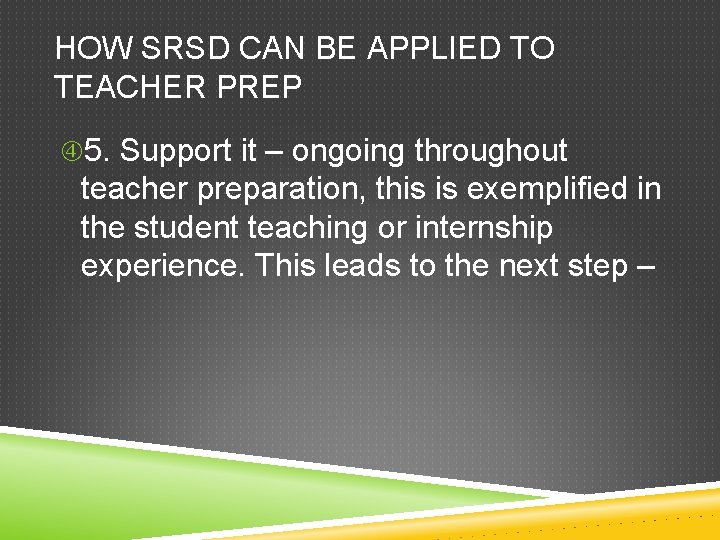 HOW SRSD CAN BE APPLIED TO TEACHER PREP

④5. Support it – ongoing throughout teacher preparation, this is exemplified in the student teaching or internship experience. This leads to the next step –